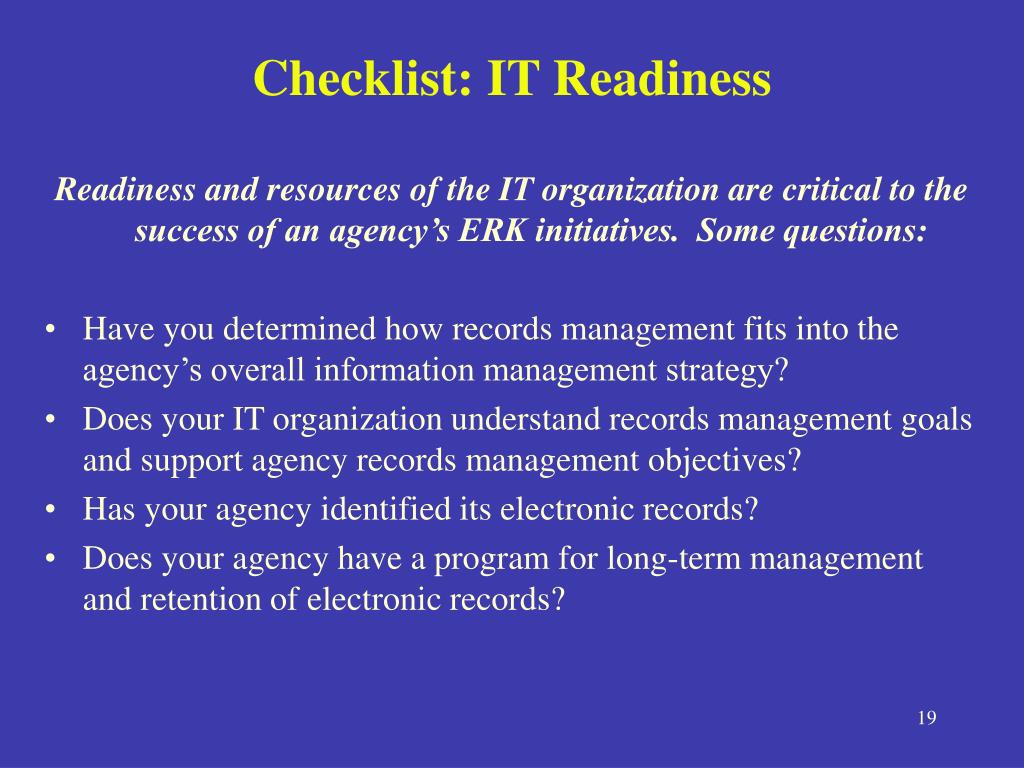 Checklist: IT Readiness

Readiness and resources of the IT organization are critical to the success of an agency's ERK initiatives. Some questions:

• Have you determined how records management fits into the agency's overall information management strategy?
• Does your IT organization understand records management goals and support agency records management objectives?
• Has your agency identified its electronic records?
• Does your agency have a program for long-term management and retention of electronic records?

19